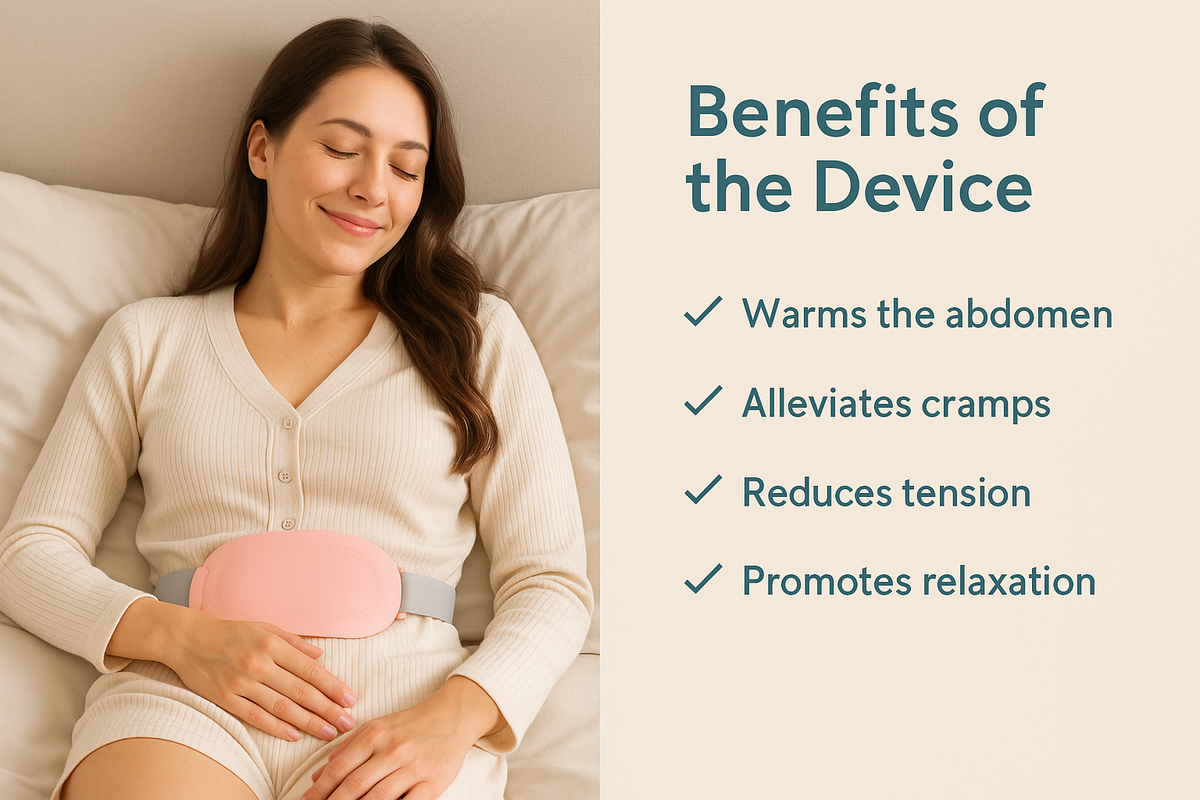 Benefits of the Device

✓ Warms the abdomen

✓ Alleviates cramps

✓ Reduces tension

✓ Promotes relaxation